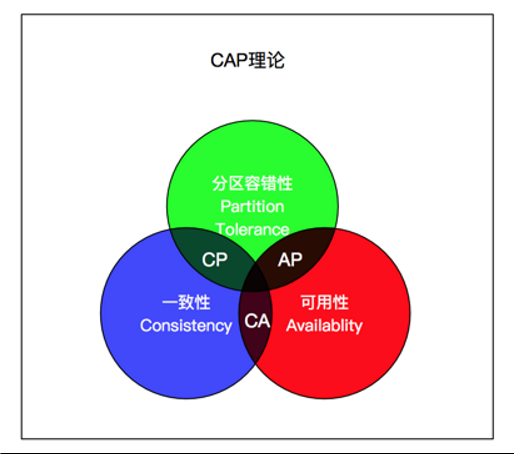 CAP理论

分区容错性
Partition
Tolerance

CP

AP

一致性
Consistency

CA

可用性
Availablity